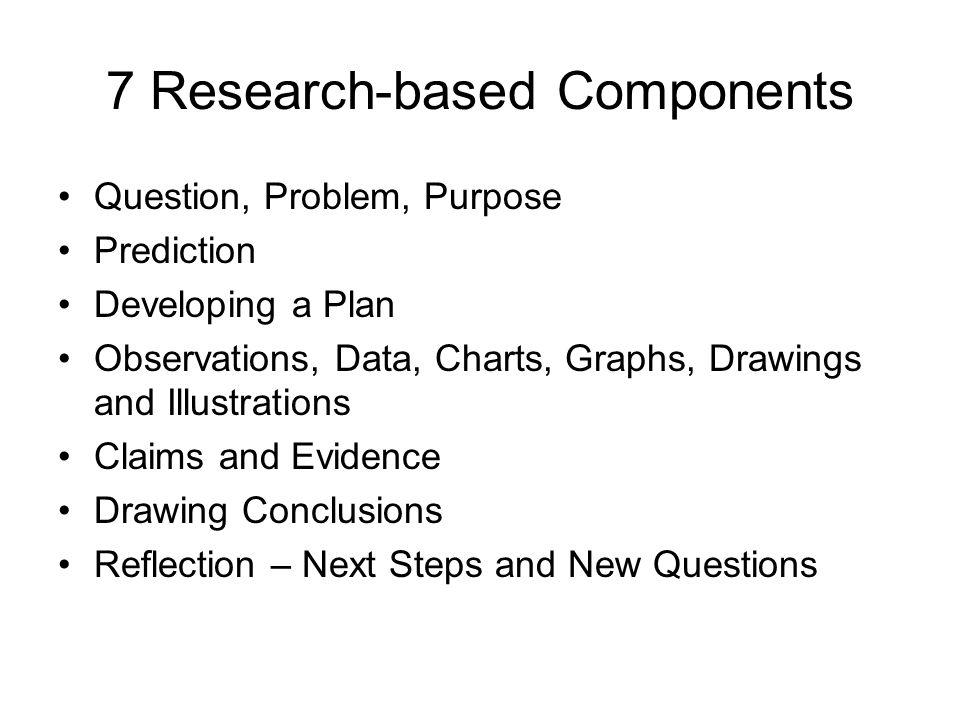 7 Research-based Components

• Question, Problem, Purpose
• Prediction
• Developing a Plan
• Observations, Data, Charts, Graphs, Drawings and Illustrations
• Claims and Evidence
• Drawing Conclusions
• Reflection – Next Steps and New Questions